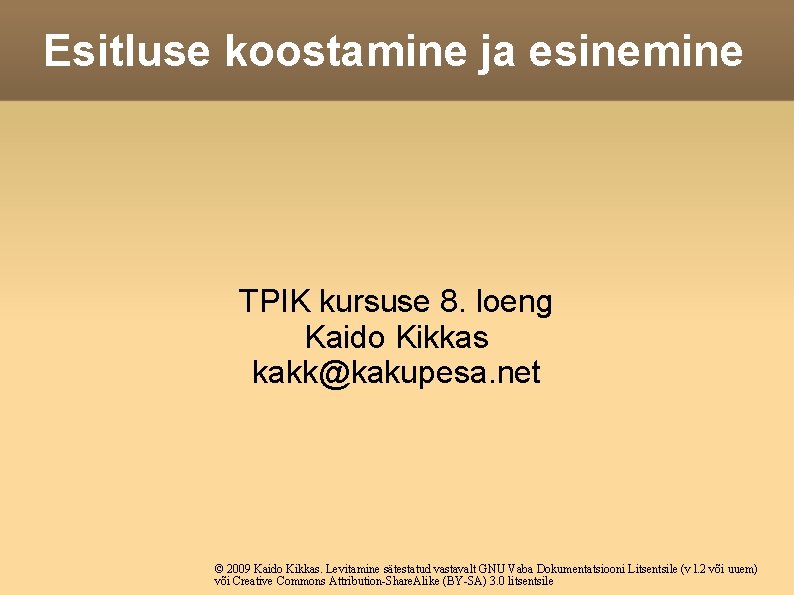 Esitluse koostamine ja esinemine

TPIK kursuse 8. loeng
Kaido Kikkas
kakk@kakupesa.net

© 2009 Kaido Kikkas. Levitamine sätestatud vastavalt GNU Vaba Dokumentatsiooni Litsentsile (v 1.2 või uuem) või Creative Commons Attribution-ShareAlike (BY-SA) 3.0 litsentsile